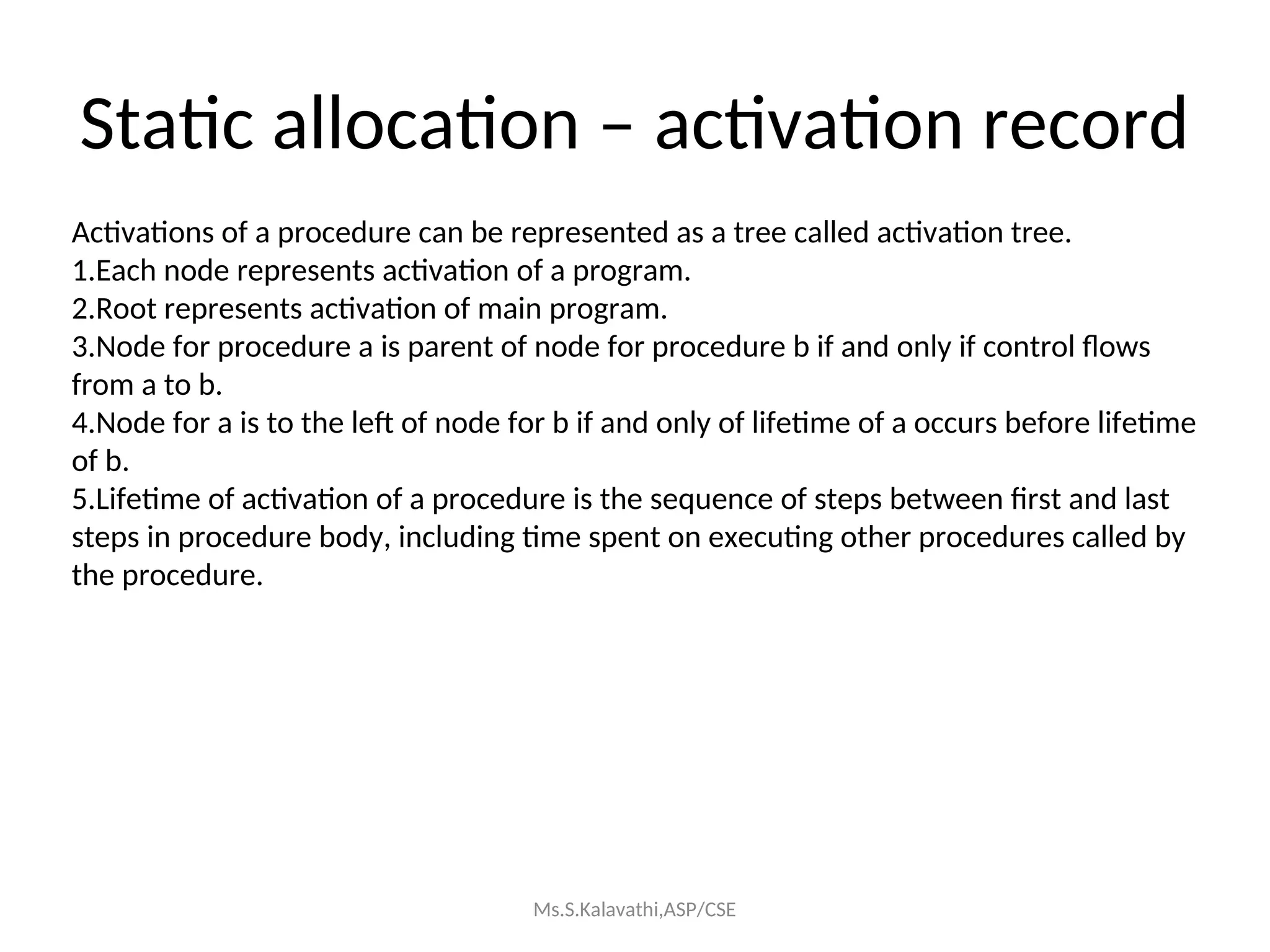 Static allocation – activation record

Activations of a procedure can be represented as a tree called activation tree.
1.Each node represents activation of a program.
2.Root represents activation of main program.
3.Node for procedure a is parent of node for procedure b if and only if control flows from a to b.
4.Node for a is to the left of node for b if and only of lifetime of a occurs before lifetime of b.
5.Lifetime of activation of a procedure is the sequence of steps between first and last steps in procedure body, including time spent on executing other procedures called by the procedure.

Ms.S.Kalavathi,ASP/CSE